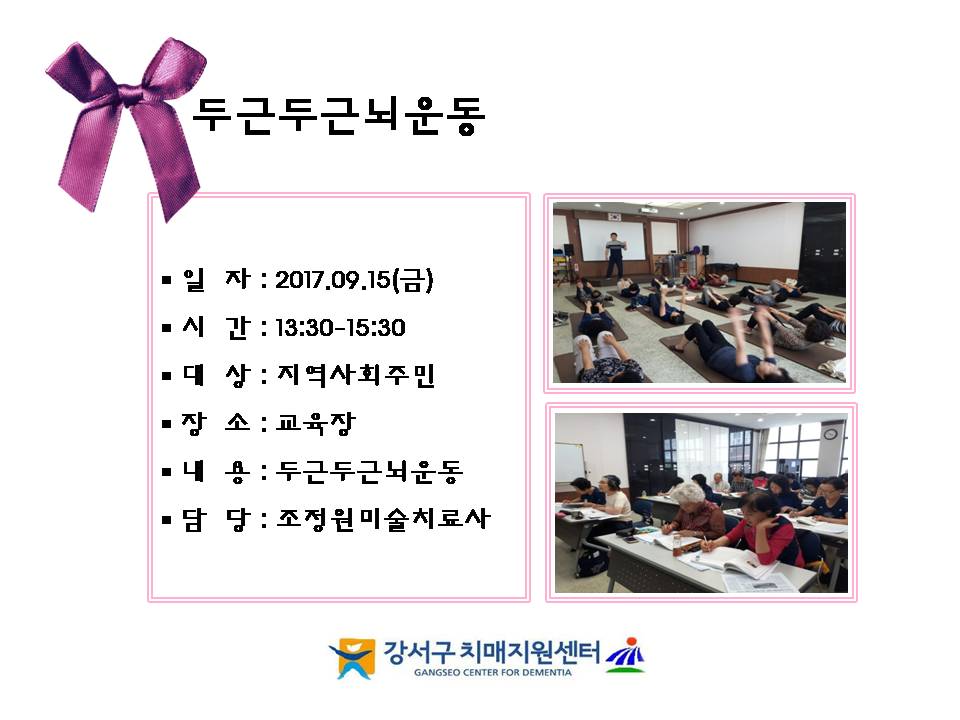 두근두근뇌운동

▪ 일 자 : 2017.09.15(금)
▪ 시 간 : 13:30-15:30
▪ 대 상 : 지역사회주민
▪ 장 소 : 교육장
▪ 내 용 : 두근두근뇌운동
▪ 담 당 : 조정원미술치료사

강서구 치매지원센터
GANGSEO CENTER FOR DEMENTIA